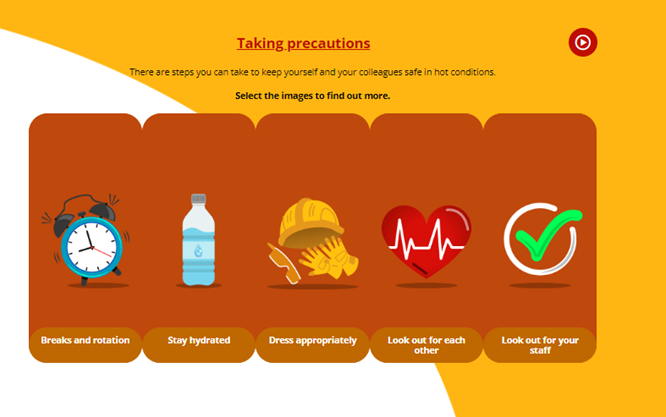 Taking precautions

There are steps you can take to keep yourself and your colleagues safe in hot conditions.

Select the images to find out more.

Breaks and rotation

Stay hydrated

Dress appropriately

Look out for each other

Look out for your staff